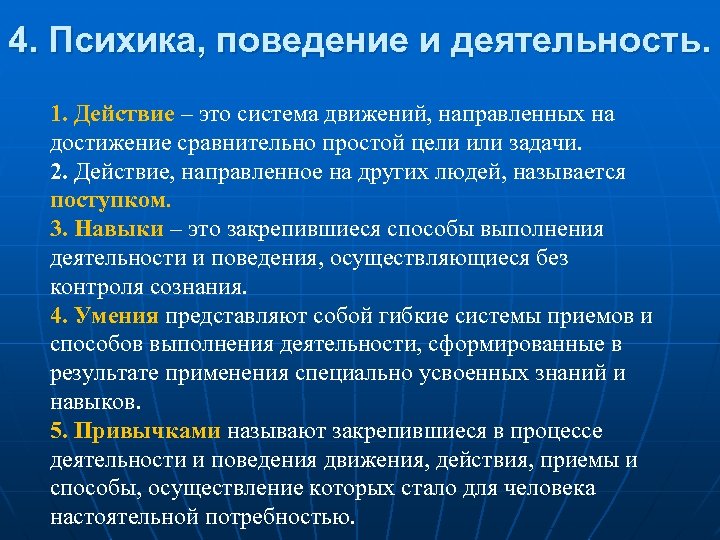 4. Психика, поведение и деятельность.

1. Действие – это система движений, направленных на достижение сравнительно простой цели или задачи.
2. Действие, направленное на других людей, называется поступком.
3. Навыки – это закрепившиеся способы выполнения деятельности и поведения, осуществляющиеся без контроля сознания.
4. Умения представляют собой гибкие системы приемов и способов выполнения деятельности, сформированные в результате применения специально усвоенных знаний и навыков.
5. Привычками называют закрепившиеся в процессе деятельности и поведения движения, действия, приемы и способы, осуществление которых стало для человека настоятельной потребностью.